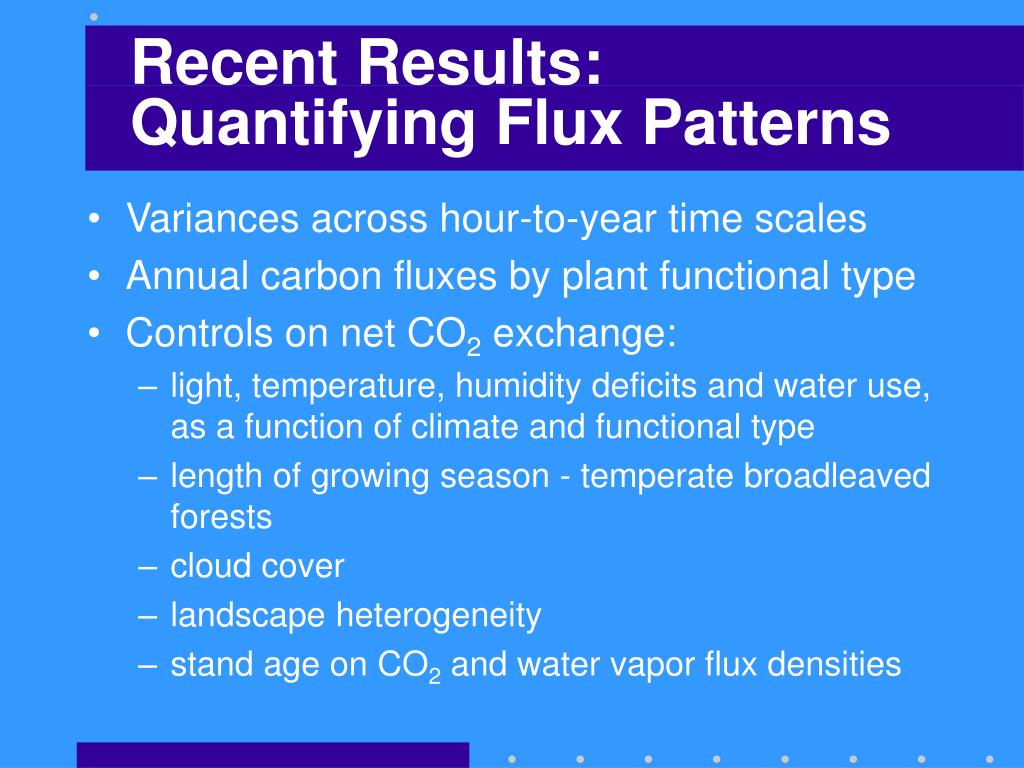 Recent Results: Quantifying Flux Patterns

• Variances across hour-to-year time scales
• Annual carbon fluxes by plant functional type
• Controls on net $CO_2$ exchange:
– light, temperature, humidity deficits and water use, as a function of climate and functional type
– length of growing season - temperate broadleaved forests
– cloud cover
– landscape heterogeneity
– stand age on $CO_2$ and water vapor flux densities